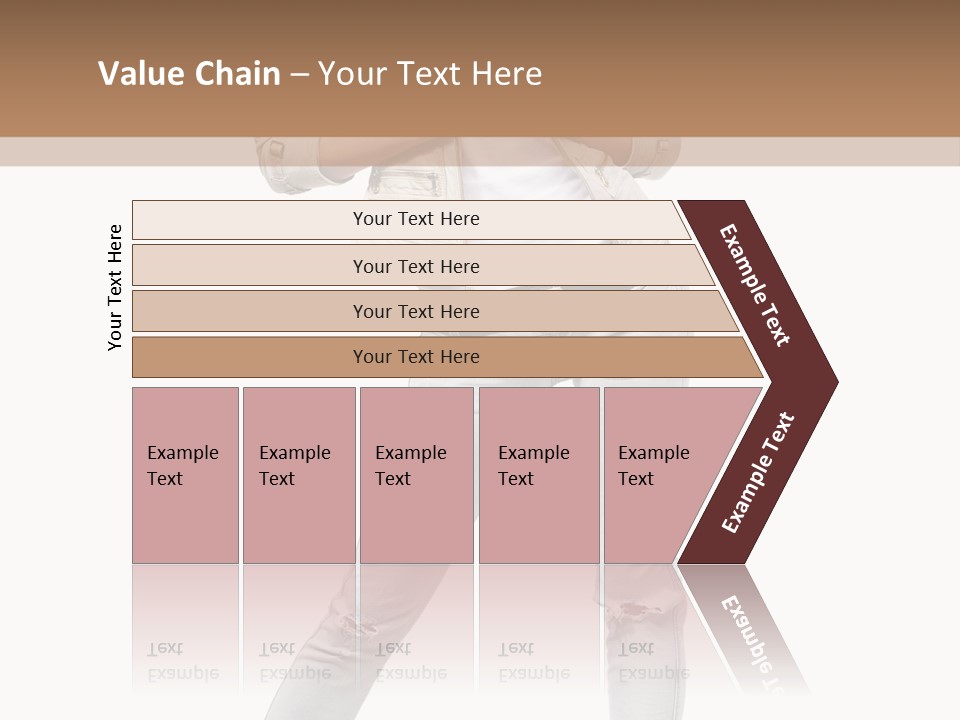 Value Chain – Your Text Here

Your Text Here

Your Text Here

Your Text Here

Your Text Here

Your Text Here

Example Text

Example Text

Example Text

Example Text

Example Text

Example Text

Example Text